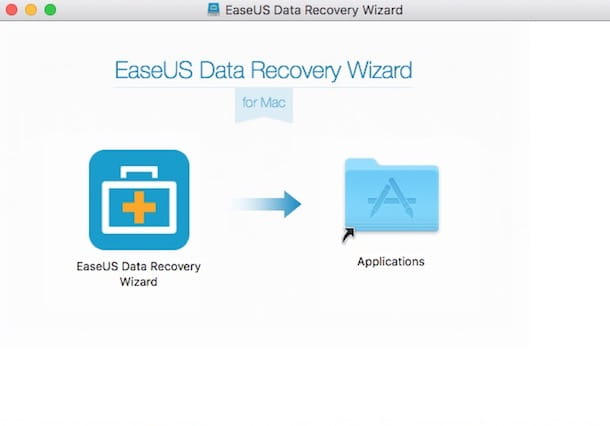 EaseUS Data Recovery Wizard

EaseUS Data Recovery Wizard

for Mac

EaseUS Data Recovery Wizard

Applications